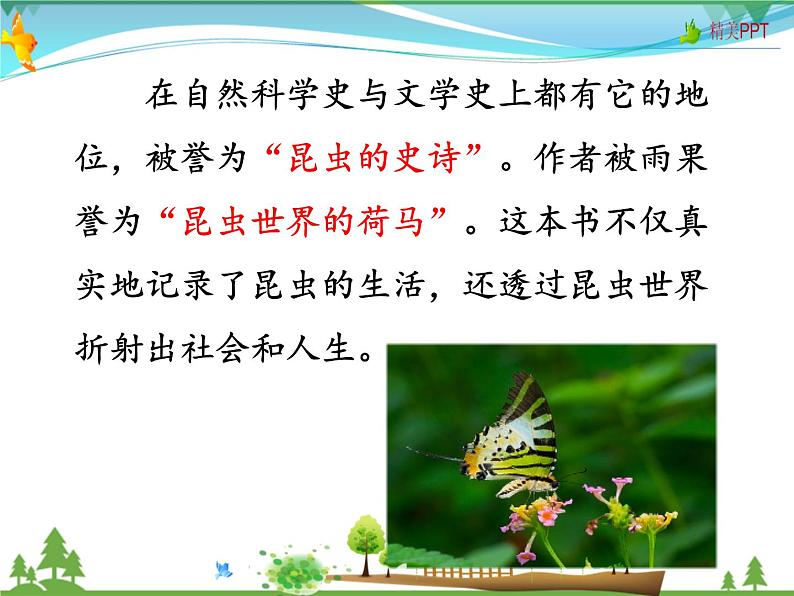 精美PPT

在自然科学史与文学史上都有它的地位，被誉为“昆虫的史诗”。作者被雨果誉为“昆虫世界的荷马”。这本书不仅真实地记录了昆虫的生活，还透过昆虫世界折射出社会和人生。